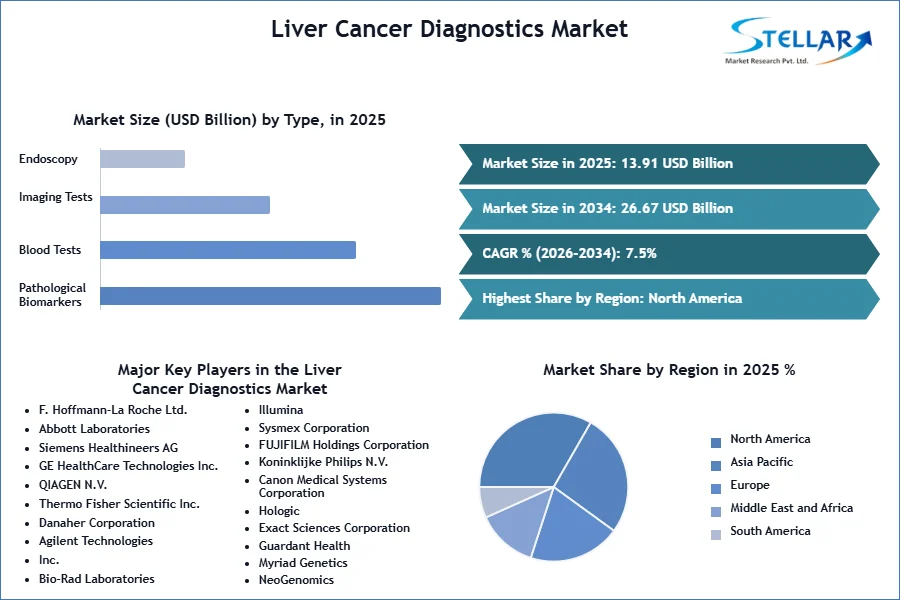 Liver Cancer Diagnostics Market

STELLAR
Market Research Pvt. Ltd.

Market Size (USD Billion) by Type, in 2025

Endoscopy
Imaging Tests
Blood Tests
Pathological Biomarkers

Market Size in 2025: 13.91 USD Billion
Market Size in 2034: 26.67 USD Billion
CAGR % (2026-2034): 7.5%
Highest Share by Region: North America

Major Key Players in the Liver Cancer Diagnostics Market

- F. Hoffmann-La Roche Ltd.
- Abbott Laboratories
- Siemens Healthineers AG
- GE HealthCare Technologies Inc.
- QIAGEN N.V.
- Thermo Fisher Scientific Inc.
- Danaher Corporation
- Agilent Technologies
- Inc.
- Bio-Rad Laboratories

- Illumina
- Sysmex Corporation
- FUJIFILM Holdings Corporation
- Koninklijke Philips N.V.
- Canon Medical Systems Corporation
- Hologic
- Exact Sciences Corporation
- Guardant Health
- Myriad Genetics
- NeoGenomics

Market Share by Region in 2025 %

North America
Asia Pacific
Europe
Middle East and Africa
South America